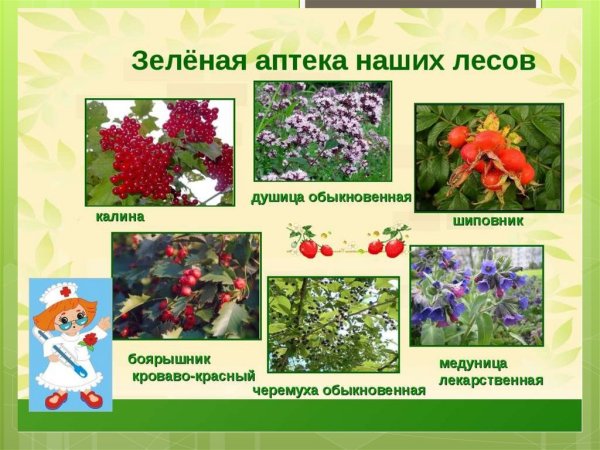 Зелёная аптека наших лесов

калина

душица обыкновенная

шиповник

боярышник кроваво-красный

черемуха обыкновенная

медуница лекарственная